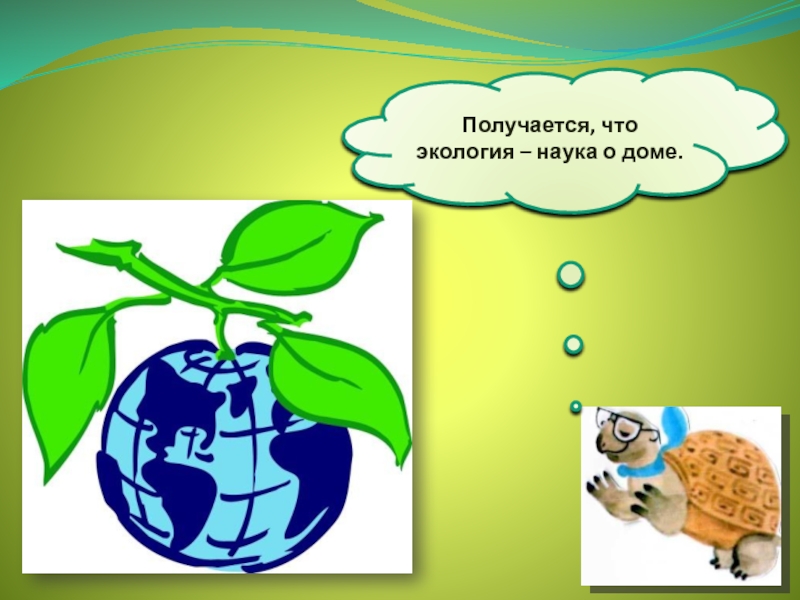 Получается, что экология – наука о доме.